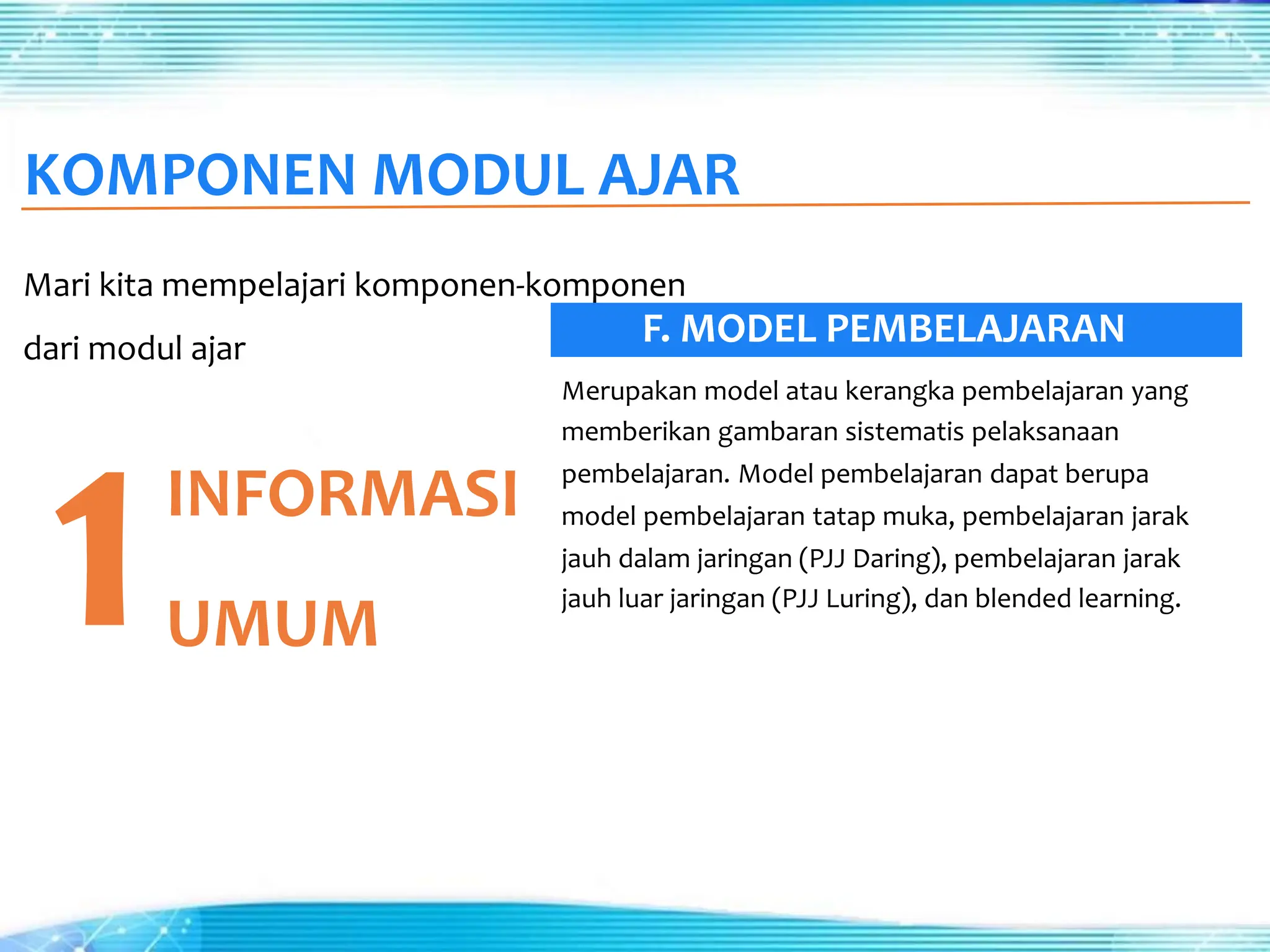 KOMPONEN MODUL AJAR

Mari kita mempelajari komponen-komponen dari modul ajar

1 INFORMASI UMUM

F. MODEL PEMBELAJARAN

Merupakan model atau kerangka pembelajaran yang memberikan gambaran sistematis pelaksanaan pembelajaran. Model pembelajaran dapat berupa model pembelajaran tatap muka, pembelajaran jarak jauh dalam jaringan (PJJ Daring), pembelajaran jarak jauh luar jaringan (PJJ Luring), dan blended learning.